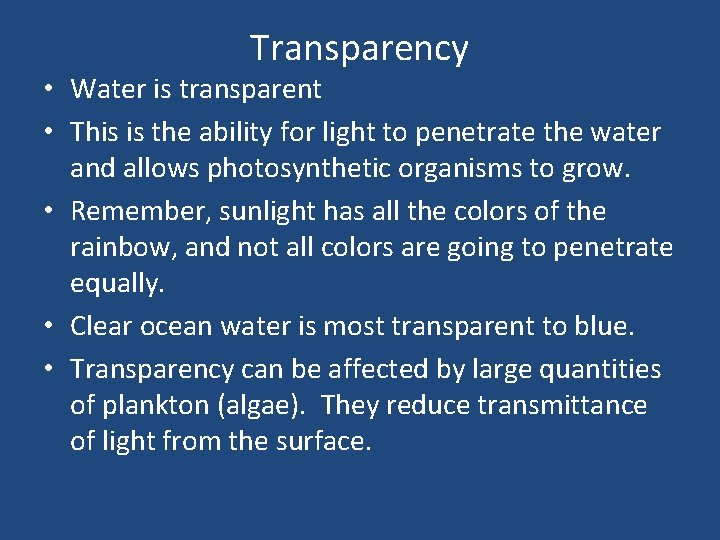 Transparency

• Water is transparent
• This is the ability for light to penetrate the water and allows photosynthetic organisms to grow.
• Remember, sunlight has all the colors of the rainbow, and not all colors are going to penetrate equally.
• Clear ocean water is most transparent to blue.
• Transparency can be affected by large quantities of plankton (algae). They reduce transmittance of light from the surface.